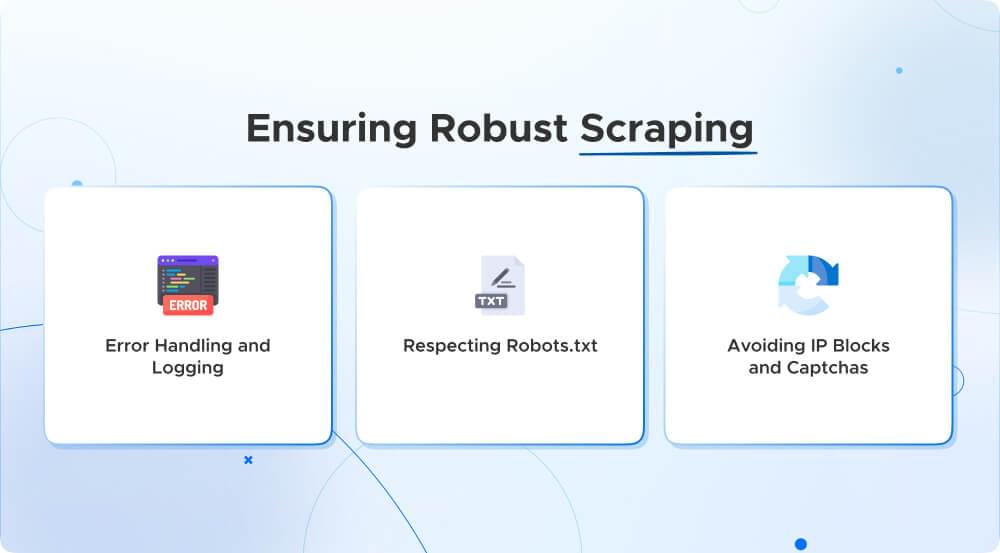 Ensuring Robust Scraping

ERROR

Error Handling and Logging

TXT

Respecting Robots.txt

Avoiding IP Blocks and Captchas